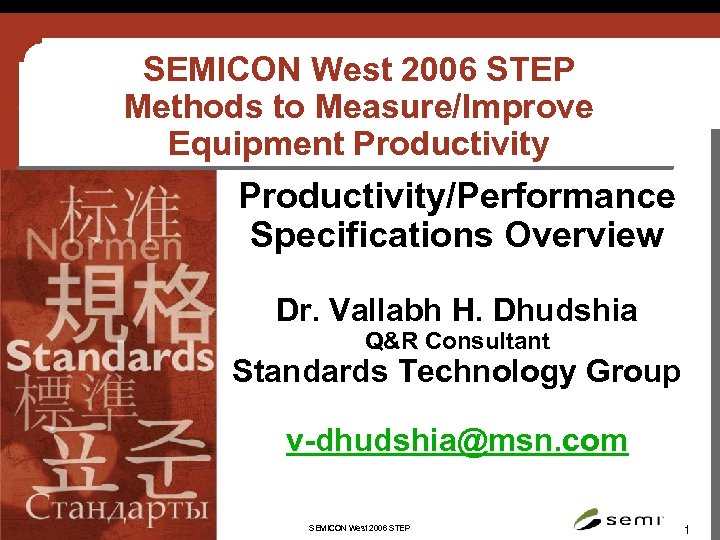 SEMICON West 2006 STEP
Methods to Measure/Improve Equipment Productivity

标准
Normen
規格
Standards
標準
표준
Стандарты

Productivity/Performance Specifications Overview

Dr. Vallabh H. Dhudshia
Q&R Consultant
Standards Technology Group

v-dhudshia@msn.com

SEMICON West 2006 STEP

semi

1